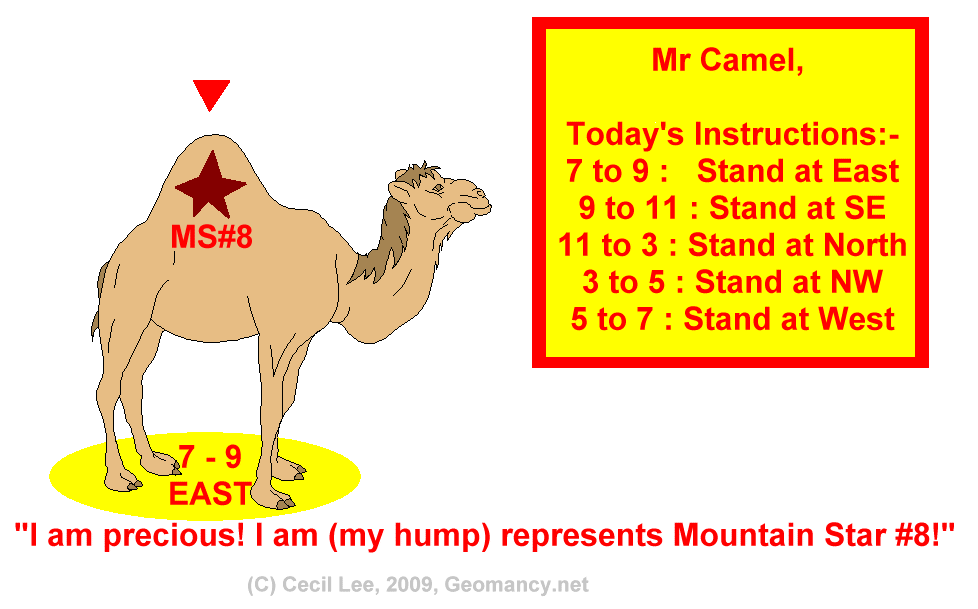 MS#8

7 - 9
EAST

Mr Camel,

Today's Instructions:-
7 to 9 : Stand at East
9 to 11 : Stand at SE
11 to 3 : Stand at North
3 to 5 : Stand at NW
5 to 7 : Stand at West

"I am precious! I am (my hump) represents Mountain Star #8!"

(C) Cecil Lee, 2009, Geomancy.net